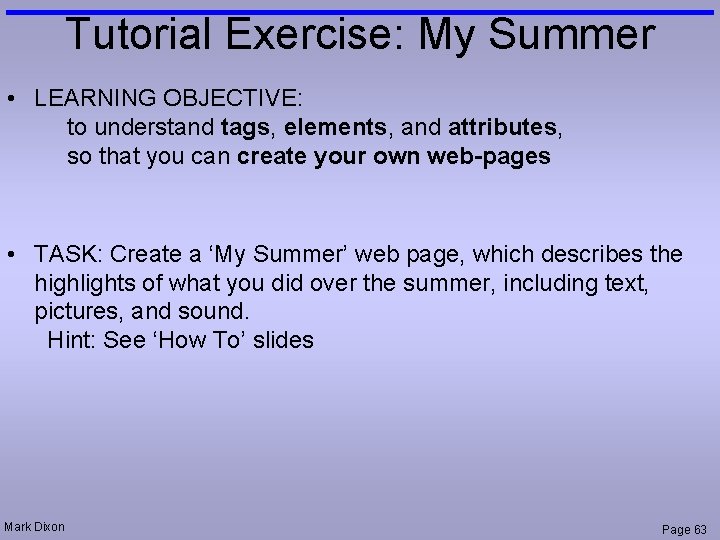 Tutorial Exercise: My Summer

• LEARNING OBJECTIVE:
to understand tags, elements, and attributes, so that you can create your own web-pages

• TASK: Create a 'My Summer' web page, which describes the highlights of what you did over the summer, including text, pictures, and sound.
Hint: See 'How To' slides

Mark Dixon

Page 63